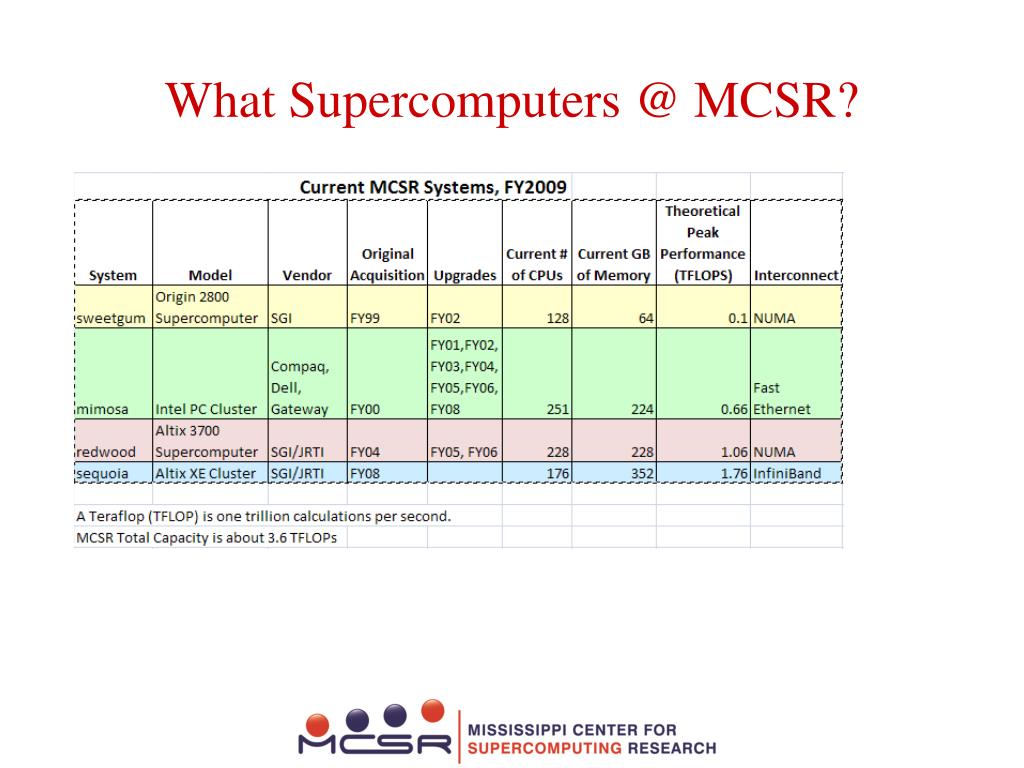 What Supercomputers @ MCSR?

Current MCSR Systems, FY2009

| System | Model | Vendor | Original Acquisition | Upgrades | Current # of CPUs | Current GB of Memory | Theoretical Peak Performance (TFLOPS) | Interconnect |
|---|---|---|---|---|---|---|---|---|
| sweetgum | Origin 2800 Supercomputer | SGI | FY99 | FY02 | 128 | 64 | 0.1 | NUMA |
| mimosa | Intel PC Cluster | Compaq, Dell, Gateway | FY00 | FY01,FY02, FY03,FY04, FY05,FY06, FY08 | 251 | 224 | 0.66 | Fast Ethernet |
| redwood | Altix 3700 Supercomputer | SGI/JRTI | FY04 | FY05, FY06 | 228 | 228 | 1.06 | NUMA |
| sequoia | Altix XE Cluster | SGI/JRTI | FY08 | | 176 | 352 | 1.76 | InfiniBand |

A Teraflop (TFLOP) is one trillion calculations per second.
MCSR Total Capacity is about 3.6 TFLOPs

MCSR MISSISSIPPI CENTER FOR SUPERCOMPUTING RESEARCH